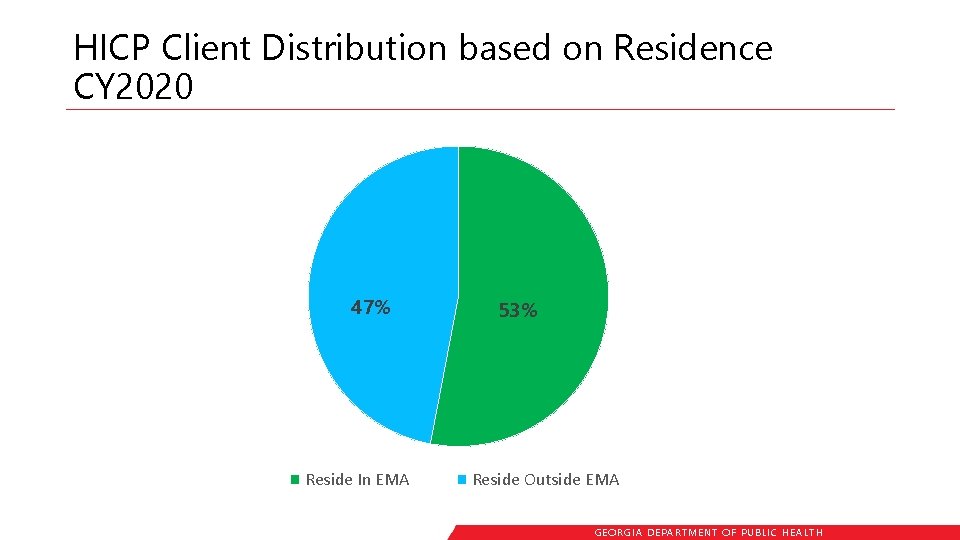 HICP Client Distribution based on Residence CY2020

47%

53%

Reside In EMA

Reside Outside EMA

GEORGIA DEPARTMENT OF PUBLIC HEALTH